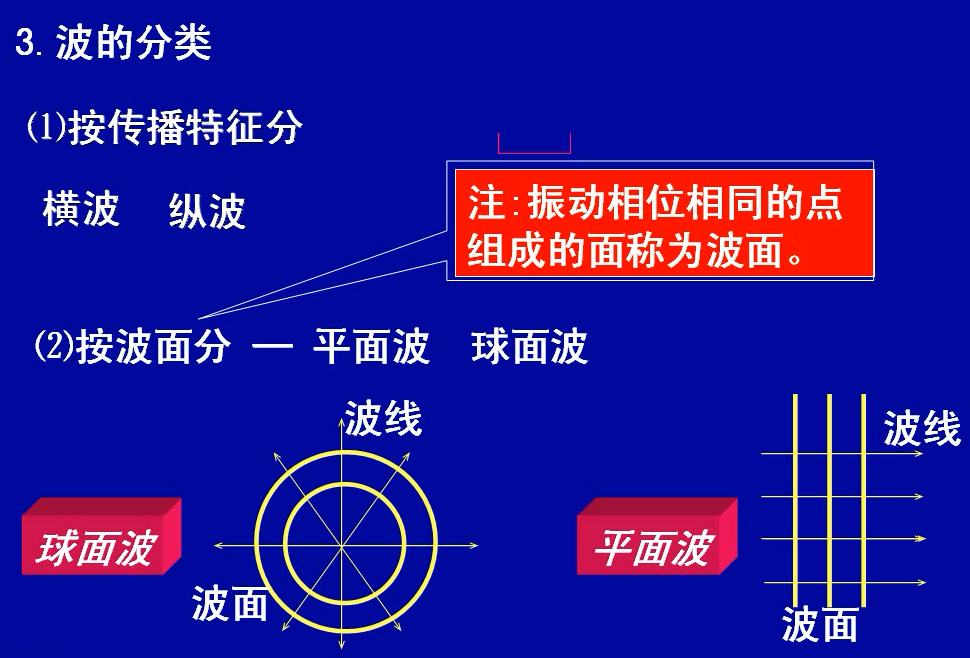 3. 波的分类

⑴按传播特征分

横波　纵波

注:振动相位相同的点组成的面称为波面。

⑵按波面分 — 平面波　球面波

波线

球面波

波面

波线

平面波

波面